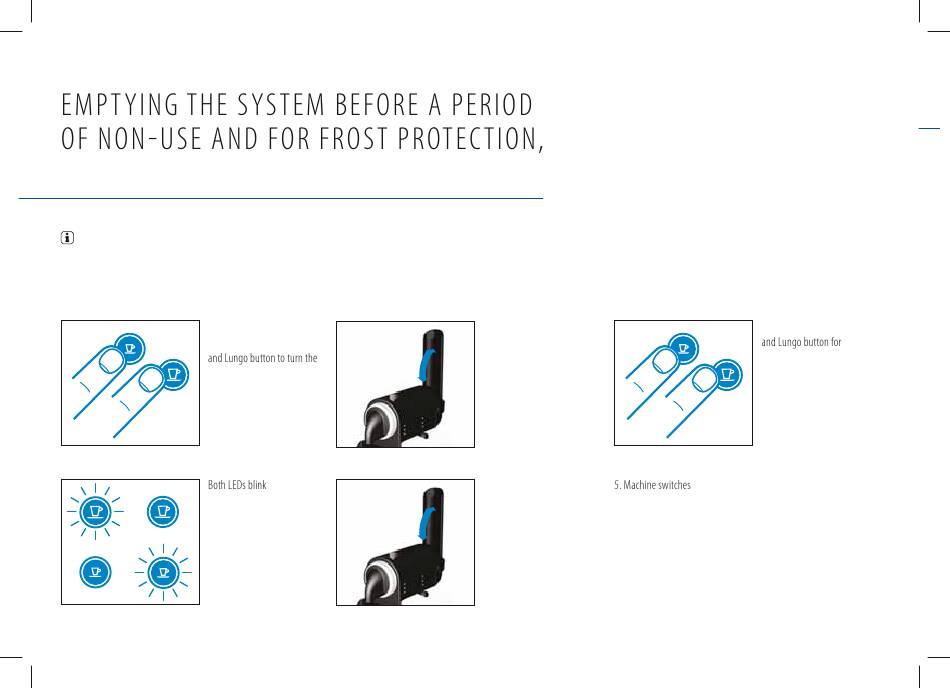 EMPTYING THE SYSTEM BEFORE A PERIOD OF NON-USE AND FOR FROST PROTECTION,

and Lungo button to turn the

and Lungo button for

Both LEDs blink

5. Machine switches